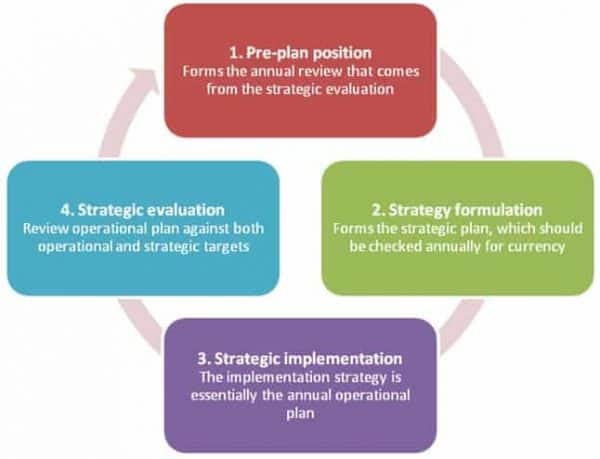 1. Pre-plan position
Forms the annual review that comes from the strategic evaluation

2. Strategy formulation
Forms the strategic plan, which should be checked annually for currency

3. Strategic implementation
The implementation strategy is essentially the annual operational plan

4. Strategic evaluation
Review operational plan against both operational and strategic targets